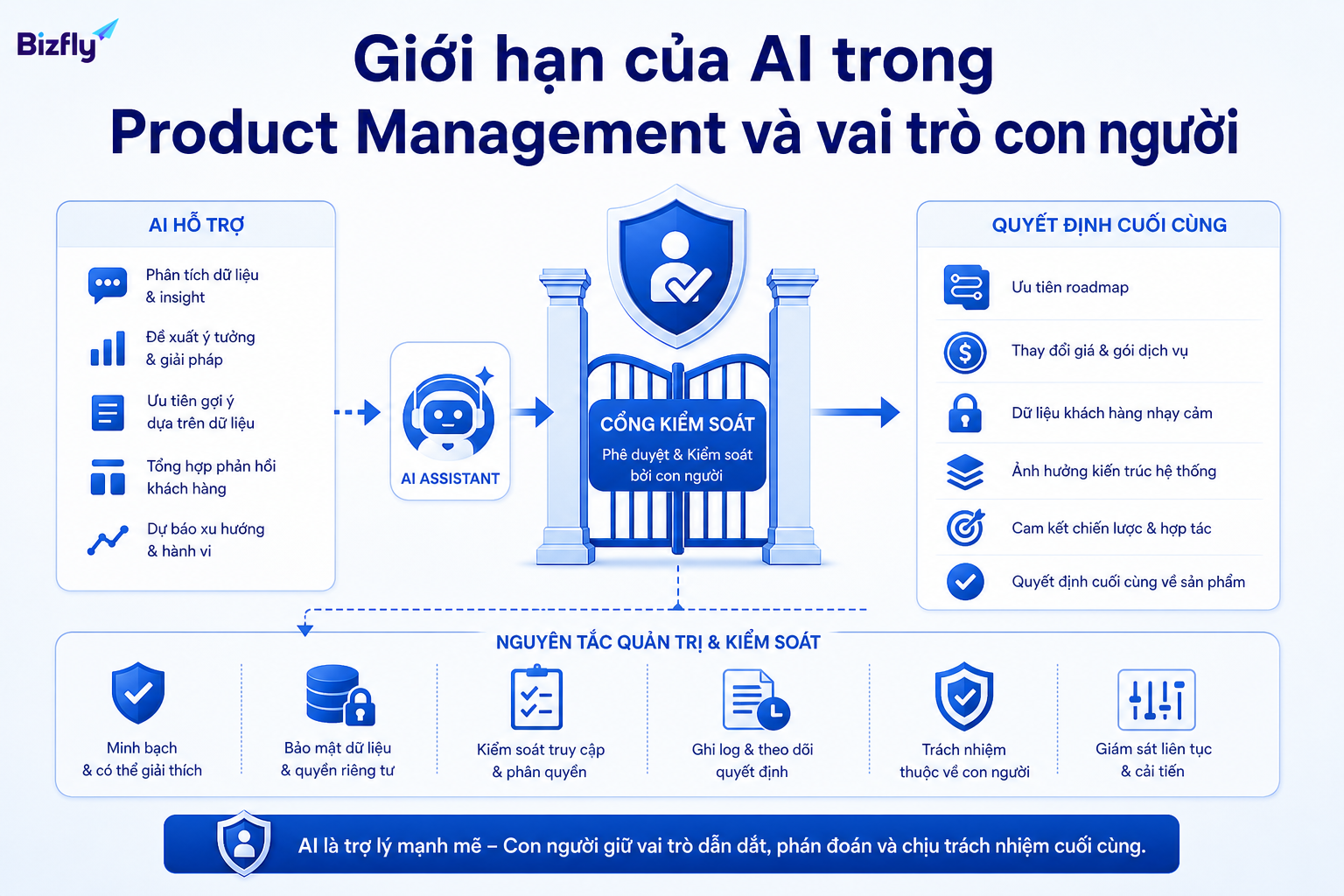 Bizfly

Giới hạn của AI trong Product Management và vai trò con người

AI HỖ TRỢ

Phân tích dữ liệu & insight

Đề xuất ý tưởng & giải pháp

Ưu tiên gợi ý dựa trên dữ liệu

Tổng hợp phản hồi khách hàng

Dự báo xu hướng & hành vi

AI ASSISTANT

CỔNG KIỂM SOÁT
Phê duyệt & Kiểm soát bởi con người

QUYẾT ĐỊNH CUỐI CÙNG

Ưu tiên roadmap

Thay đổi giá & gói dịch vụ

Dữ liệu khách hàng nhạy cảm

Ảnh hưởng kiến trúc hệ thống

Cam kết chiến lược & hợp tác

Quyết định cuối cùng về sản phẩm

NGUYÊN TẮC QUẢN TRỊ & KIỂM SOÁT

Minh bạch & có thể giải thích

Bảo mật dữ liệu & quyền riêng tư

Kiểm soát truy cập & phân quyền

Ghi log & theo dõi quyết định

Trách nhiệm thuộc về con người

Giám sát liên tục & cải tiến

AI là trợ lý mạnh mẽ – Con người giữ vai trò dẫn dắt, phán đoán và chịu trách nhiệm cuối cùng.